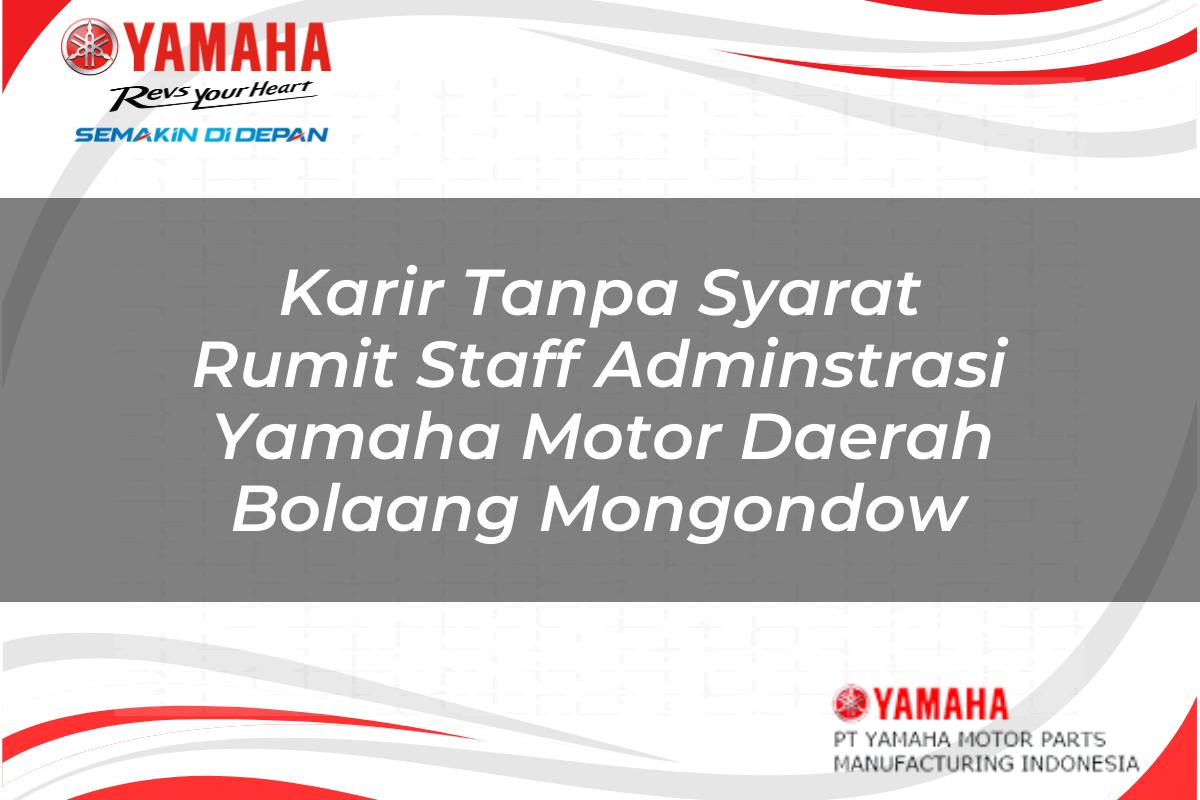 YAMAHA
Revs your Heart
SEMAKIN DI DEPAN

Karir Tanpa Syarat Rumit Staff Adminstrasi Yamaha Motor Daerah Bolaang Mongondow

YAMAHA
PT YAMAHA MOTOR PARTS MANUFACTURING INDONESIA